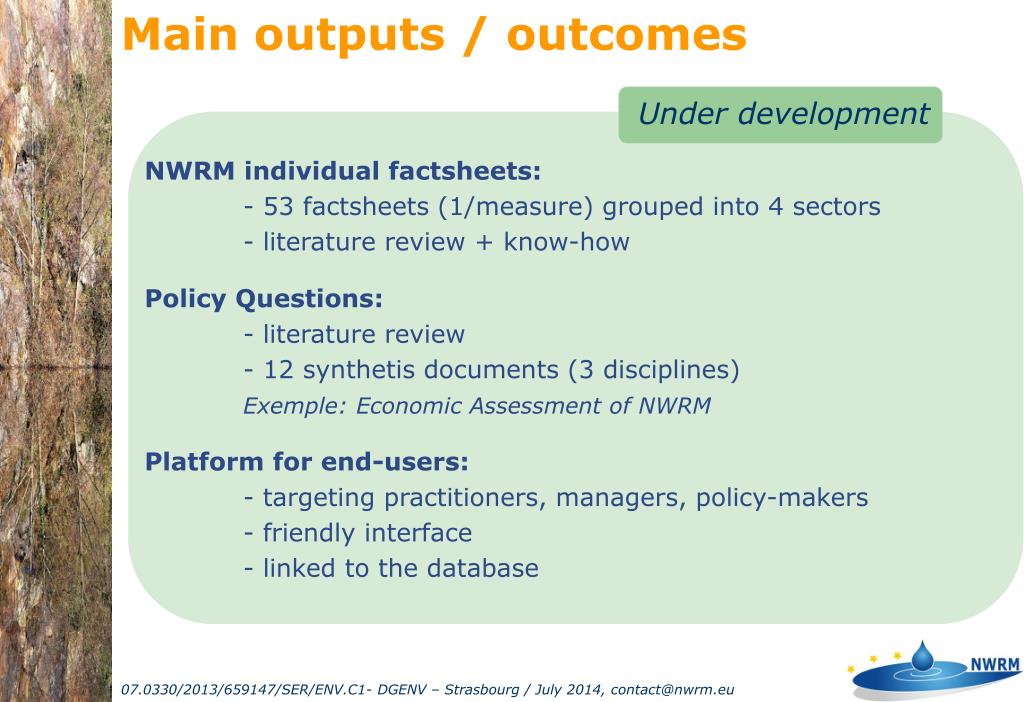 Main outputs / outcomes

Under development

NWRM individual factsheets:
- 53 factsheets (1/measure) grouped into 4 sectors
- literature review + know-how

Policy Questions:
- literature review
- 12 synthetis documents (3 disciplines)
Exemple: Economic Assessment of NWRM

Platform for end-users:
- targeting practitioners, managers, policy-makers
- friendly interface
- linked to the database

07.0330/2013/659147/SER/ENV.C1- DGENV – Strasbourg / July 2014, contact@nwrm.eu

NWRM